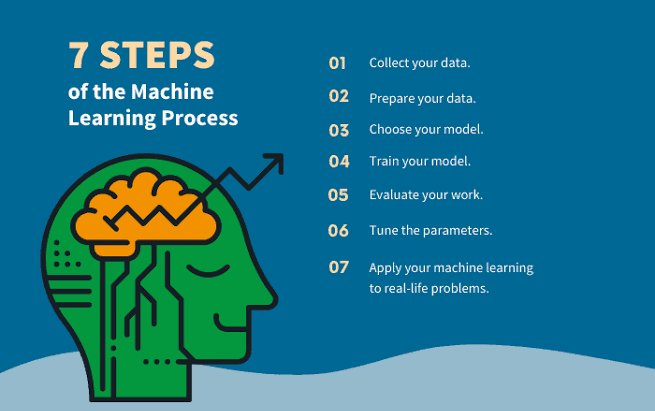 7 STEPS
of the Machine Learning Process

01 Collect your data.

02 Prepare your data.

03 Choose your model.

04 Train your model.

05 Evaluate your work.

06 Tune the parameters.

07 Apply your machine learning to real-life problems.